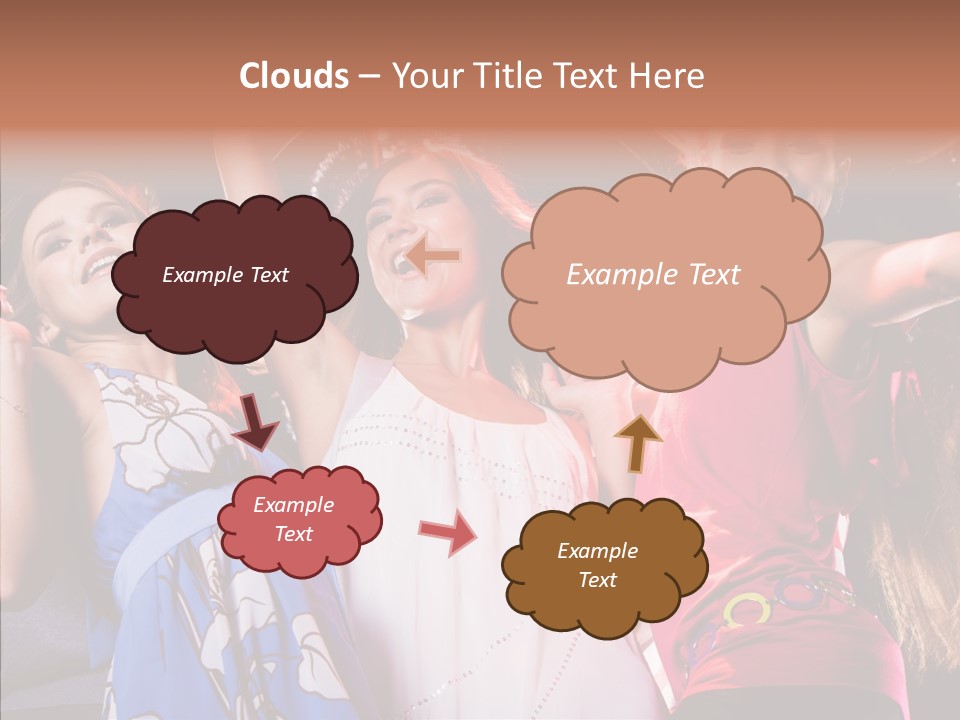 Clouds – Your Title Text Here

Example Text

Example Text

Example Text

Example Text